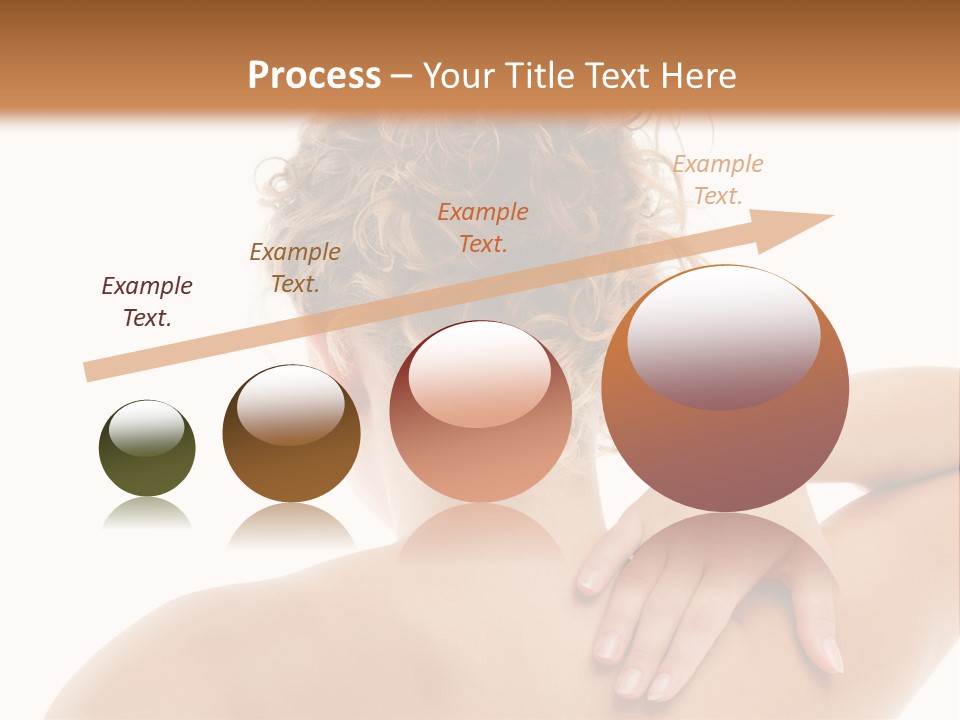 Process – Your Title Text Here

Example Text.

Example Text.

Example Text.

Example Text.